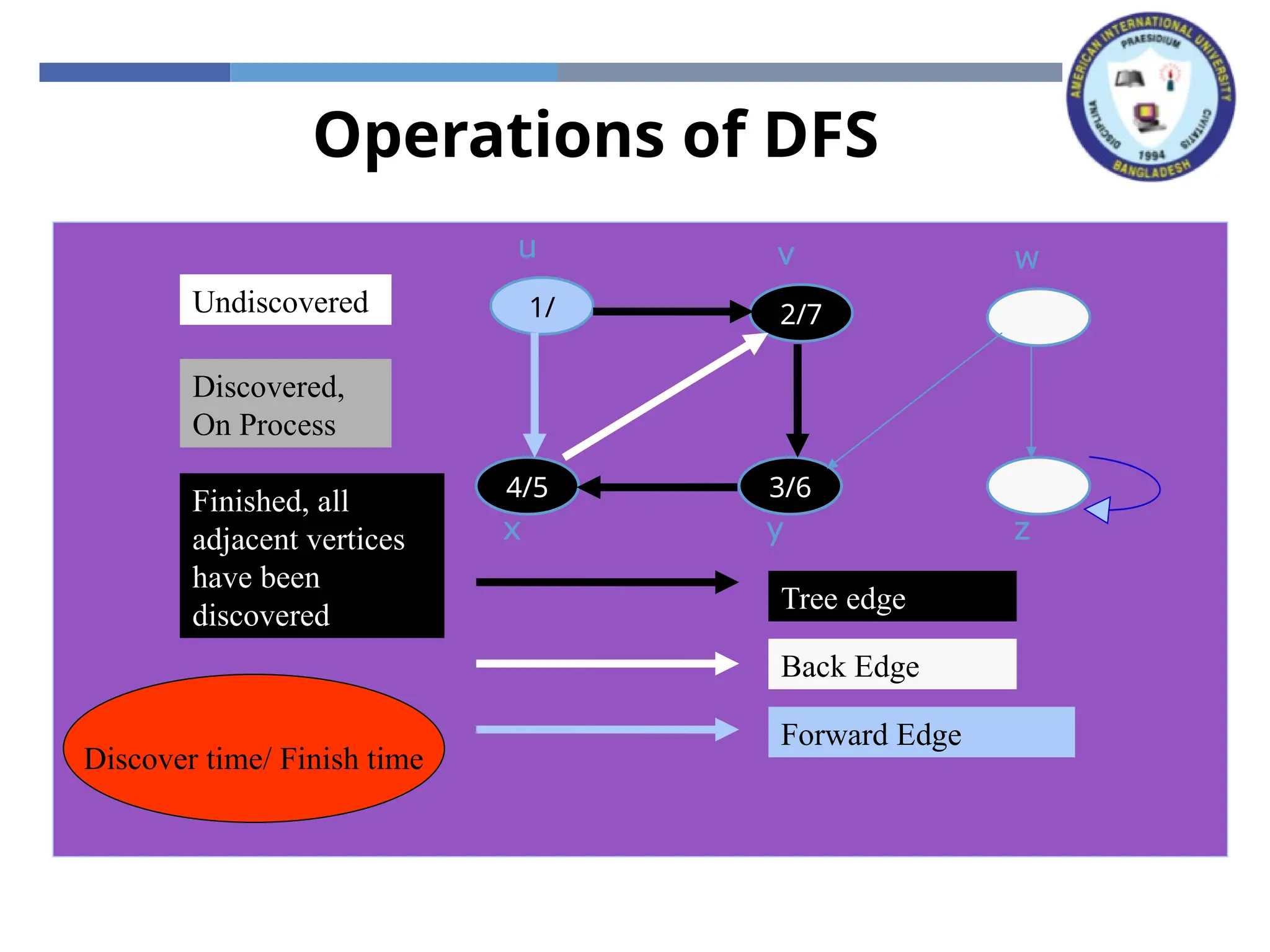 AMERICAN INTERNATIONAL UNIVERSITY PRAESIDIUM DISCIPLINA CIVITATIS 1994 BANGLADESH

Operations of DFS

Undiscovered

Discovered, On Process

Finished, all adjacent vertices have been discovered

Discover time/ Finish time

u

v

w

1/

2/7

4/5

3/6

x

y

z

Tree edge

Back Edge

Forward Edge